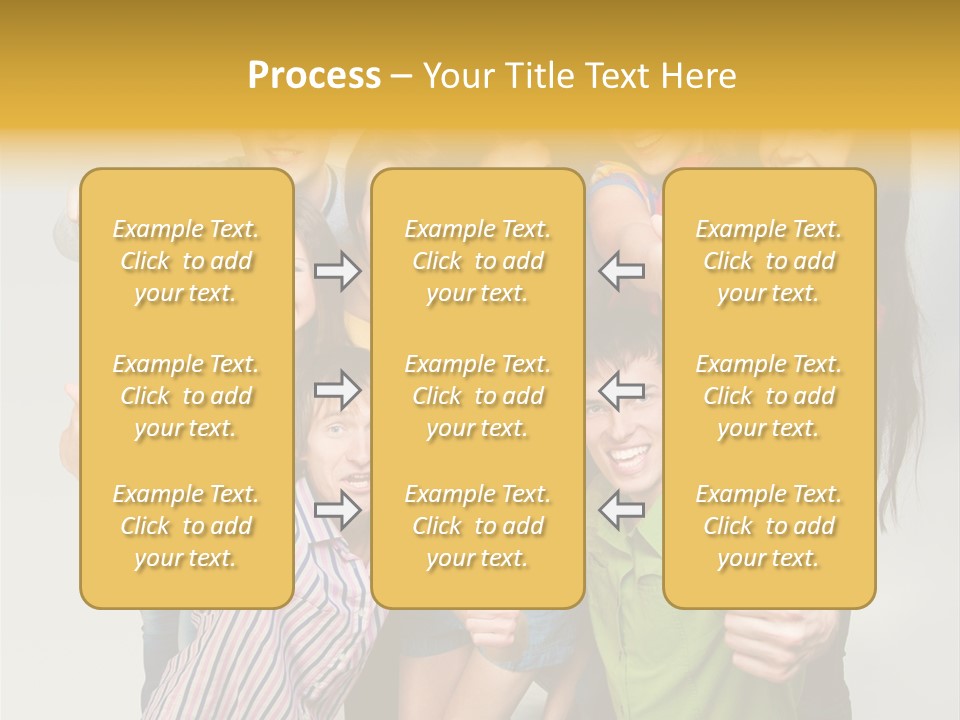 Process – Your Title Text Here

Example Text. Click to add your text.

Example Text. Click to add your text.

Example Text. Click to add your text.

Example Text. Click to add your text.

Example Text. Click to add your text.

Example Text. Click to add your text.

Example Text. Click to add your text.

Example Text. Click to add your text.

Example Text. Click to add your text.